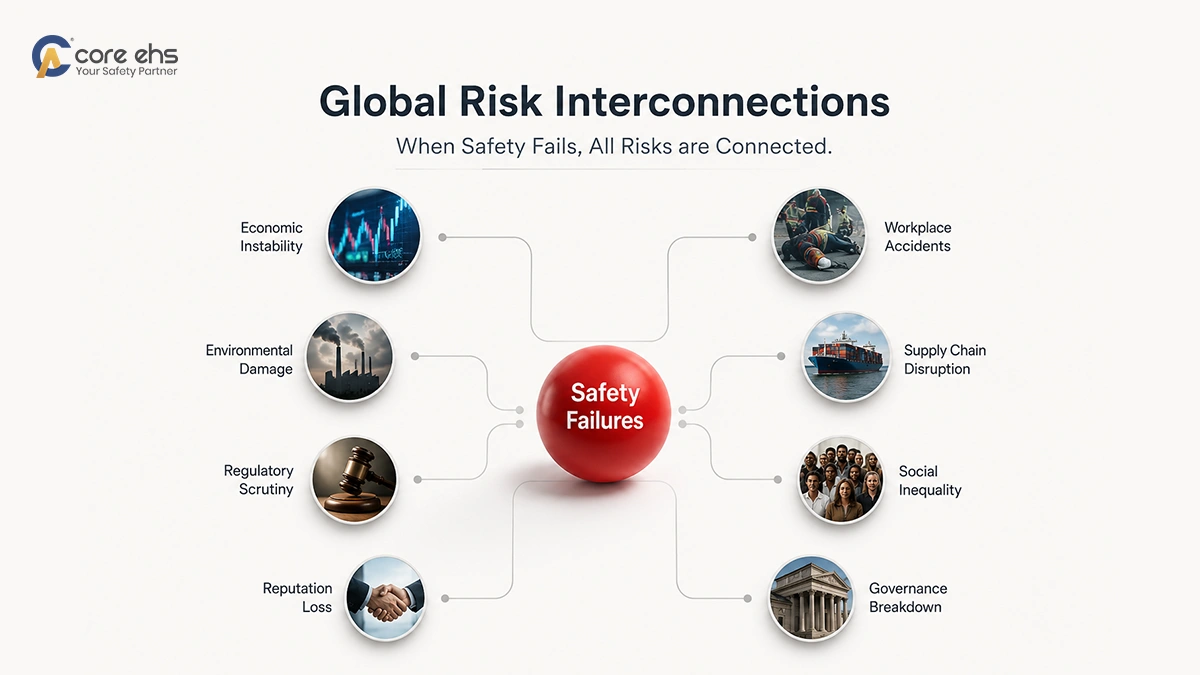 core ehs
Your Safety Partner

Global Risk Interconnections

When Safety Fails, All Risks are Connected.

Economic Instability

Environmental Damage

Regulatory Scrutiny

Reputation Loss

Safety Failures

Workplace Accidents

Supply Chain Disruption

Social Inequality

Governance Breakdown